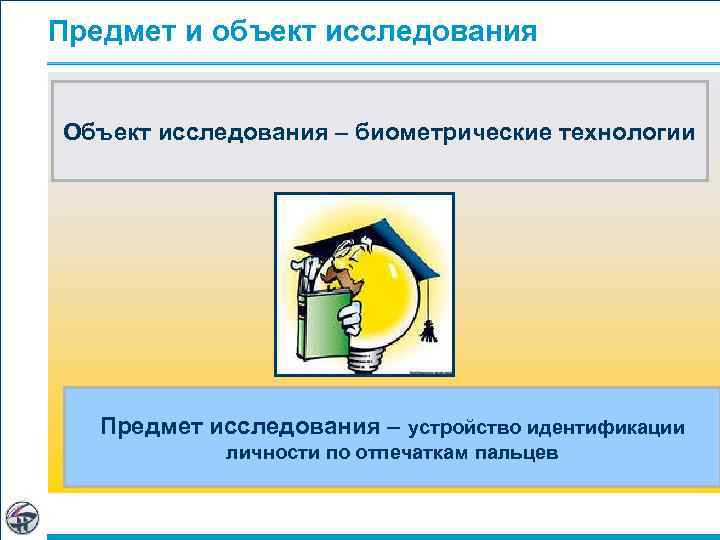 Предмет и объект исследования

Объект исследования – биометрические технологии

Предмет исследования – устройство идентификации личности по отпечаткам пальцев